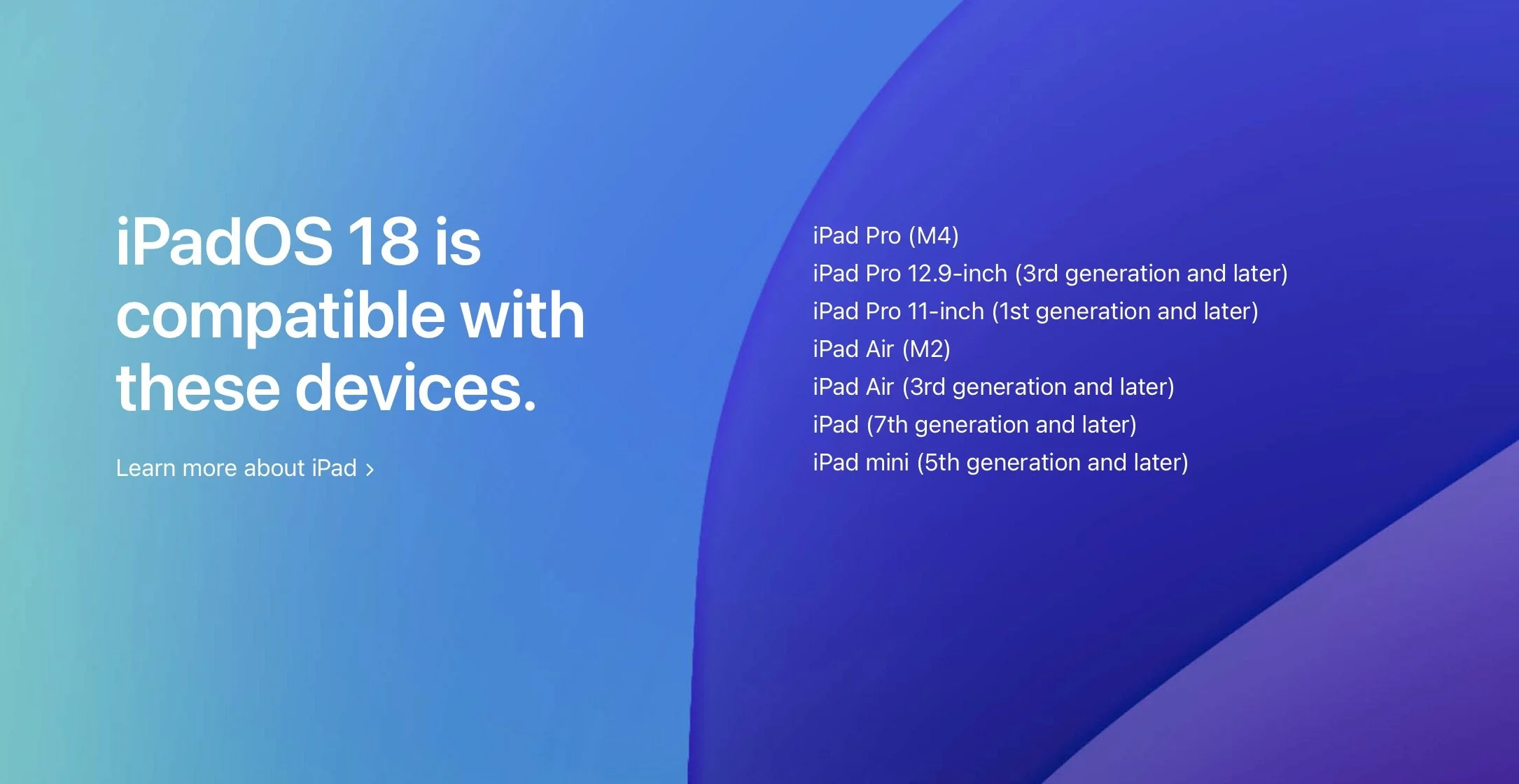 iPadOS 18 is compatible with these devices.

Learn more about iPad ›

iPad Pro (M4)
iPad Pro 12.9-inch (3rd generation and later)
iPad Pro 11-inch (1st generation and later)
iPad Air (M2)
iPad Air (3rd generation and later)
iPad (7th generation and later)
iPad mini (5th generation and later)